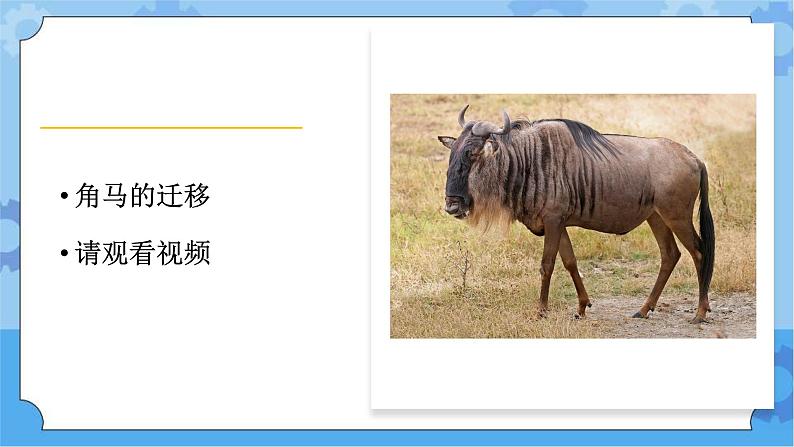 • 角马的迁移

• 请观看视频